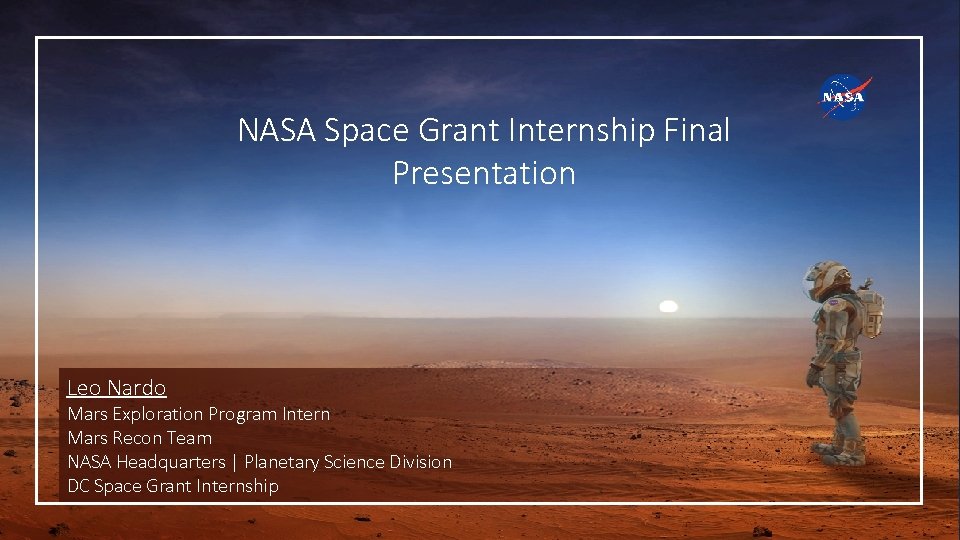 NASA

NASA Space Grant Internship Final Presentation

Leo Nardo
Mars Exploration Program Intern
Mars Recon Team
NASA Headquarters | Planetary Science Division
DC Space Grant Internship